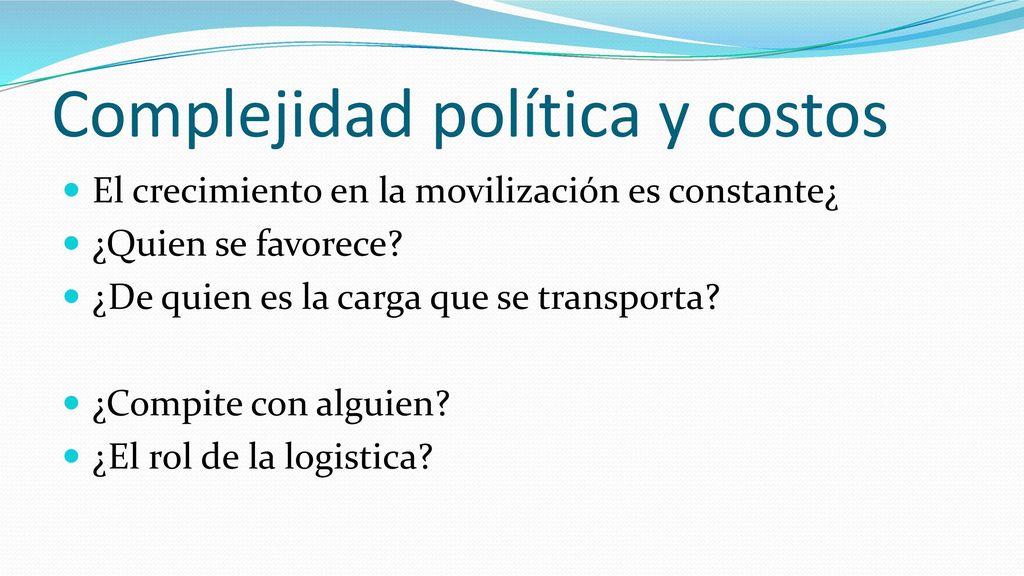 Complejidad política y costos

- El crecimiento en la movilización es constante¿
- ¿Quien se favorece?
- ¿De quien es la carga que se transporta?

- ¿Compite con alguien?
- ¿El rol de la logistica?